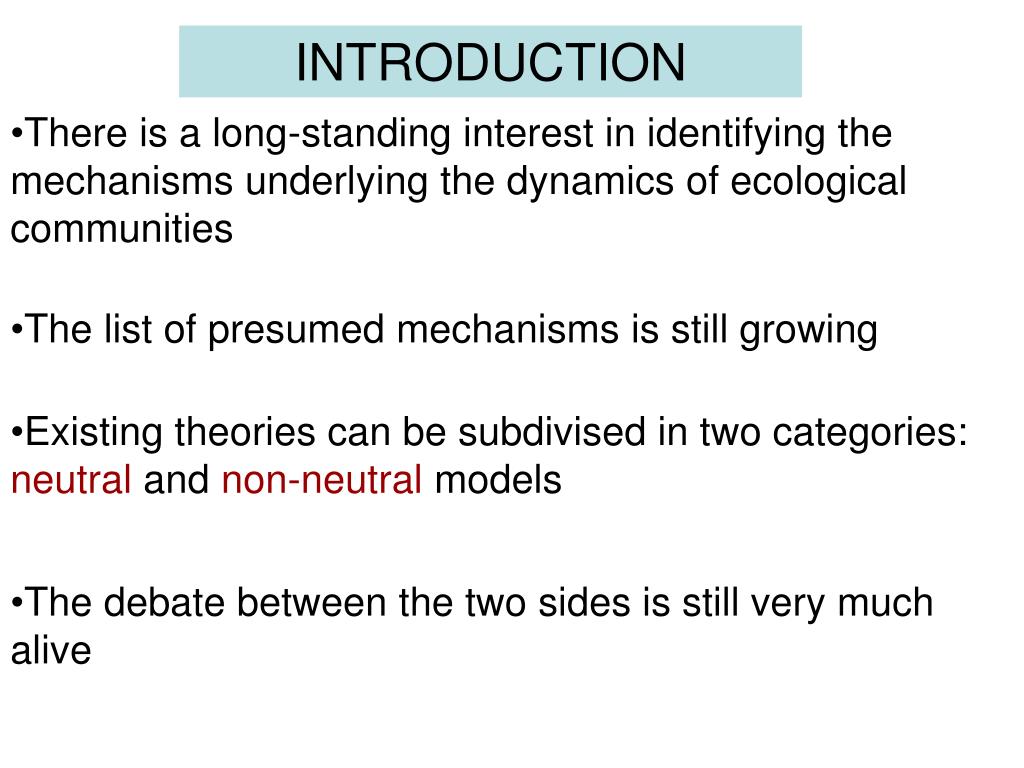 INTRODUCTION

•There is a long-standing interest in identifying the mechanisms underlying the dynamics of ecological communities

•The list of presumed mechanisms is still growing

•Existing theories can be subdivised in two categories: neutral and non-neutral models

•The debate between the two sides is still very much alive